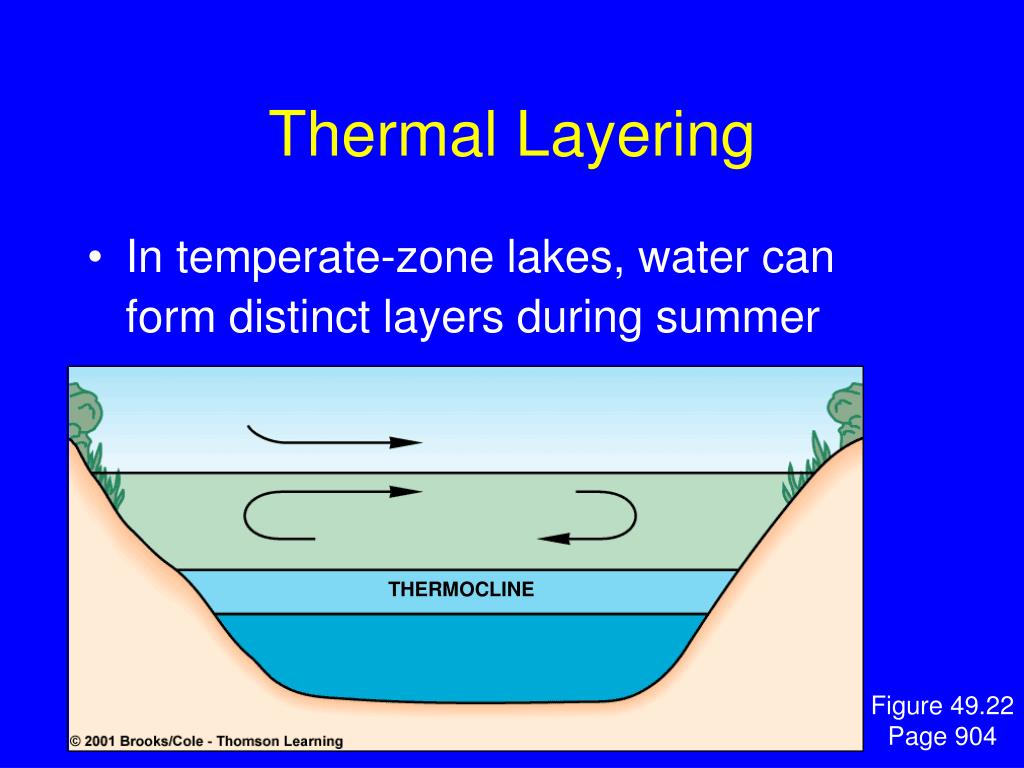 Thermal Layering

• In temperate-zone lakes, water can form distinct layers during summer

THERMOCLINE

© 2001 Brooks/Cole - Thomson Learning

Figure 49.22
Page 904